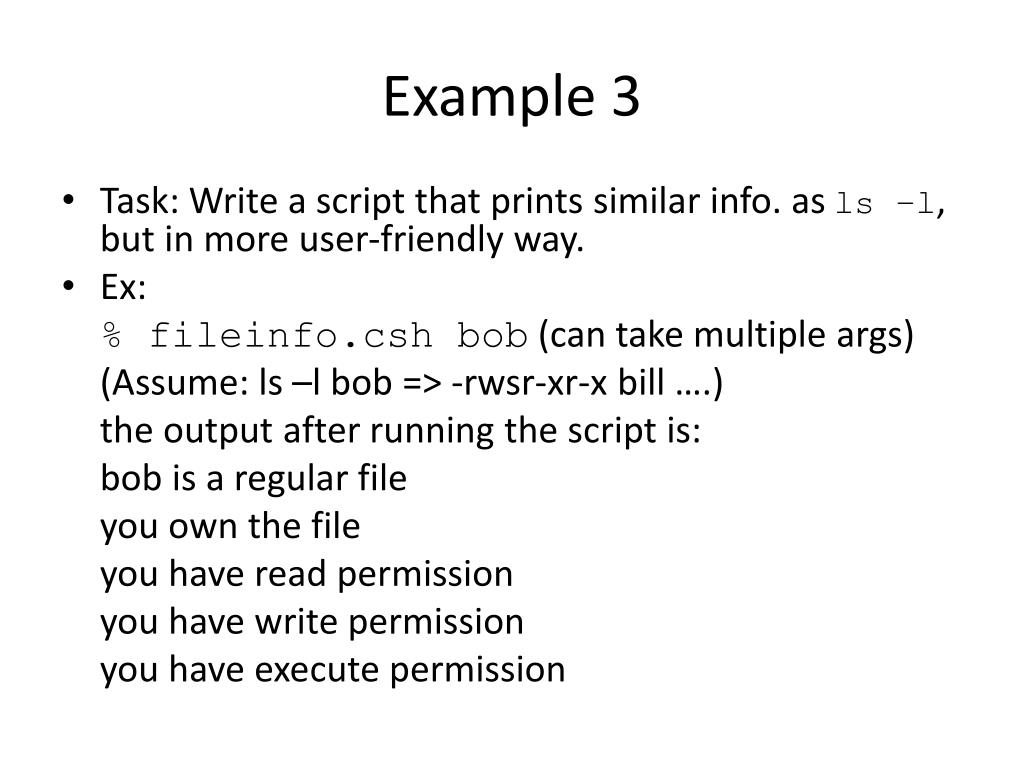 Example 3

• Task: Write a script that prints similar info. as ls –l, but in more user-friendly way.
• Ex:
% fileinfo.csh bob (can take multiple args)
(Assume: ls –l bob => -rwsr-xr-x bill ….)
the output after running the script is:
bob is a regular file
you own the file
you have read permission
you have write permission
you have execute permission